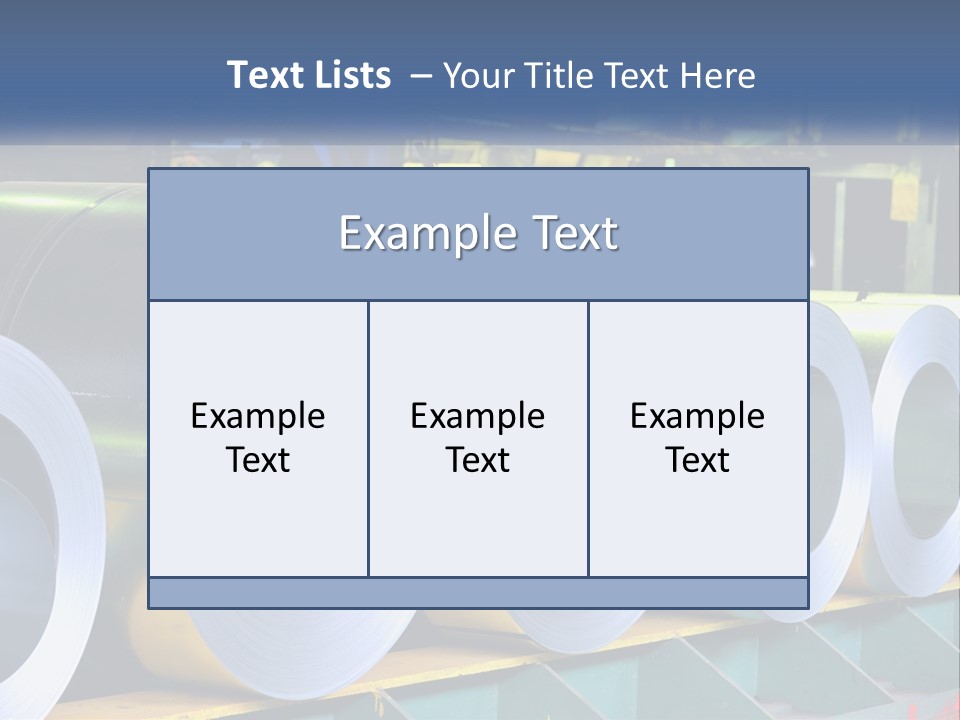 Text Lists – Your Title Text Here

Example Text

Example Text

Example Text

Example Text